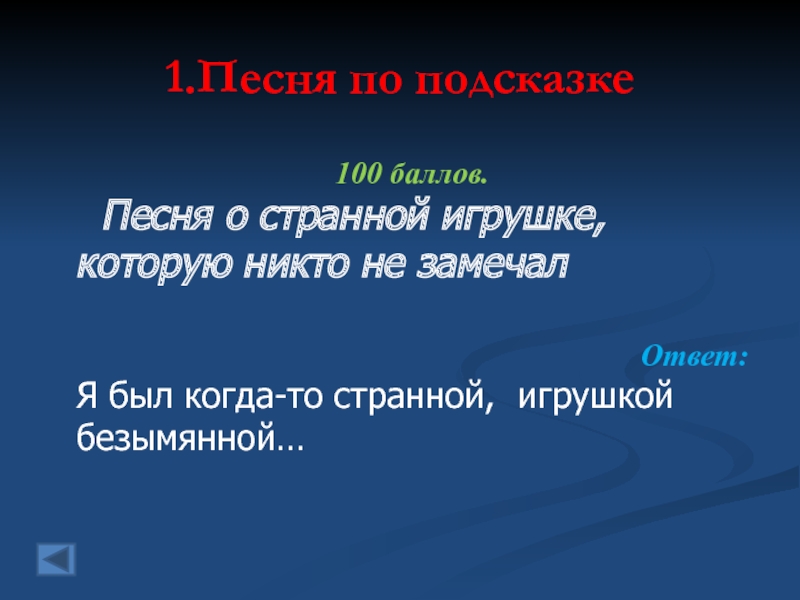 1.Песня по подсказке

100 баллов.

Песня о странной игрушке, которую никто не замечал

Ответ:

Я был когда-то странной, игрушкой безымянной…